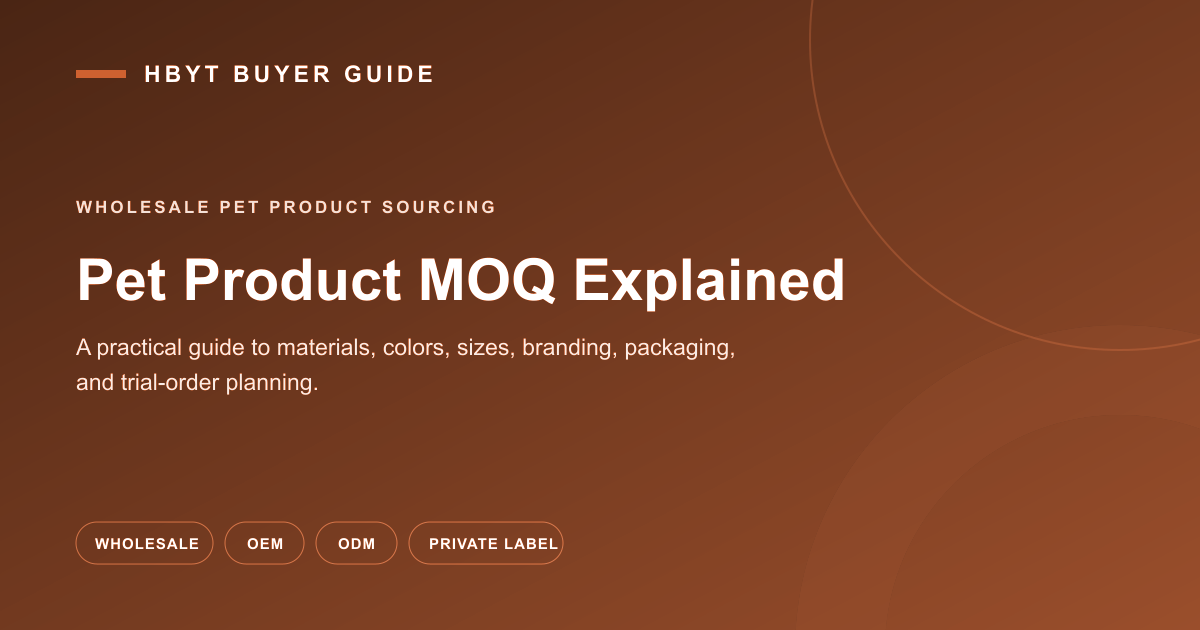 HBYT BUYER GUIDE

WHOLESALE PET PRODUCT SOURCING

Pet Product MOQ Explained

A practical guide to materials, colors, sizes, branding, packaging, and trial-order planning.

WHOLESALE

OEM

ODM

PRIVATE LABEL